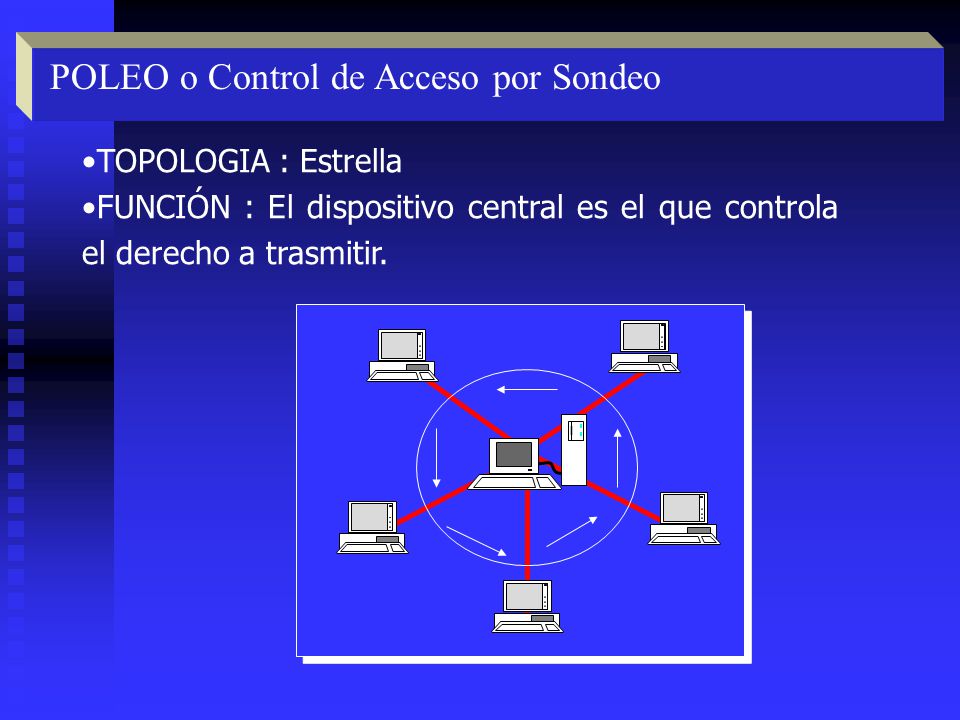 POLEO o Control de Acceso por Sondeo

•TOPOLOGIA : Estrella
•FUNCIÓN : El dispositivo central es el que controla el derecho a trasmitir.